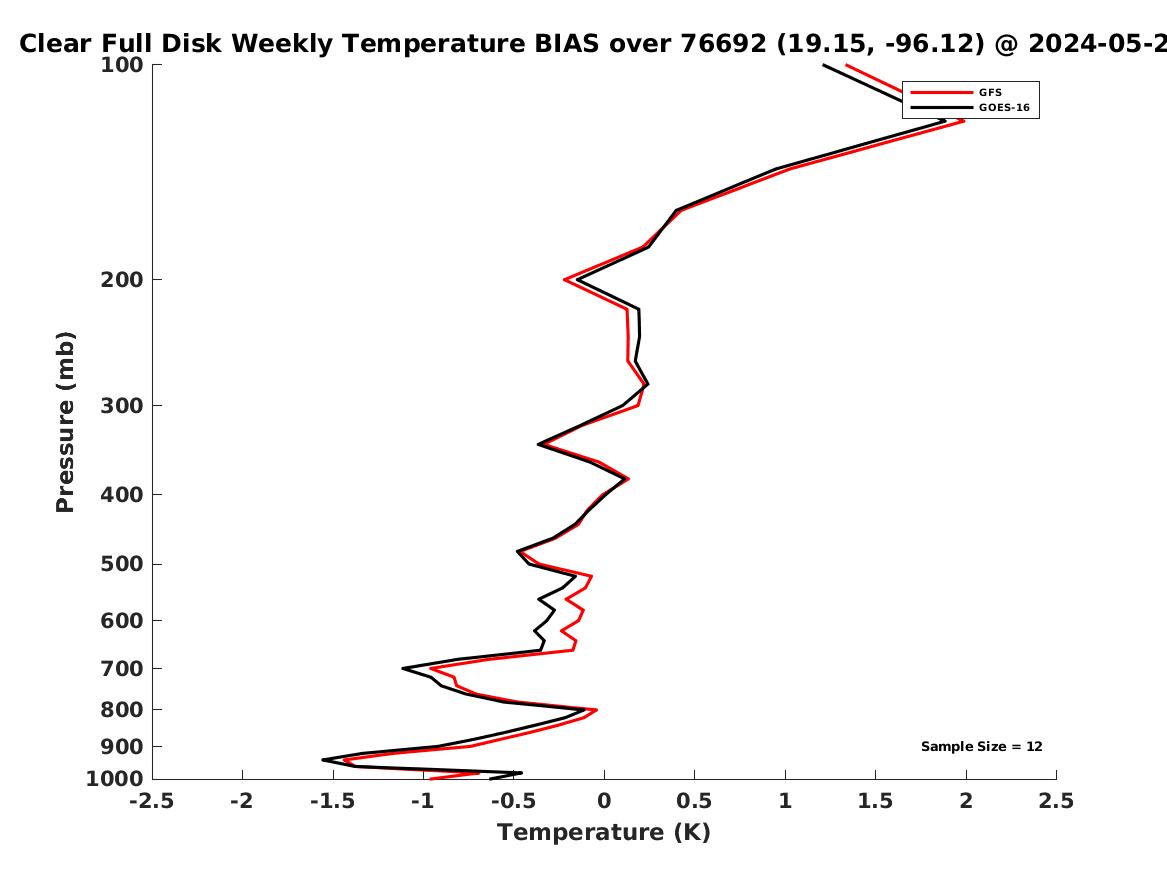 Clear Full Disk Weekly Temperature BIAS over 76692 (19.15, -96.12) @ 2024-05-2

GFS
GOES-16

Pressure (mb)

100
200
300
400
500
600
700
800
900
1000

Sample Size = 12

-2.5 -2 -1.5 -1 -0.5 0 0.5 1 1.5 2 2.5

Temperature (K)